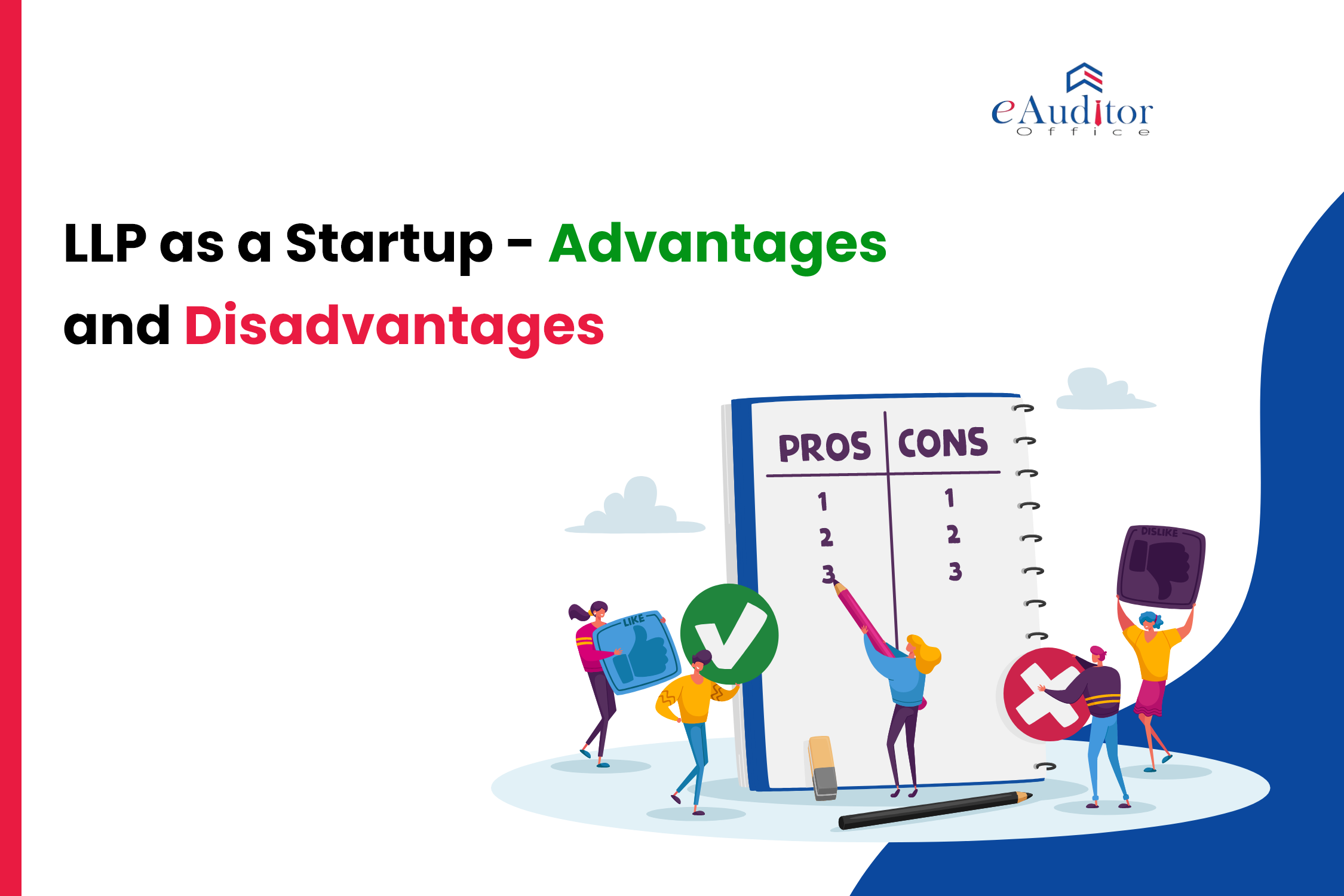 eAuditor
Office

LLP as a Startup - Advantages and Disadvantages

| PROS | CONS |
|---|---|
| 1 | 1 |
| 2 | 2 |
| 3 | 3 |

LIKE

DISLIKE